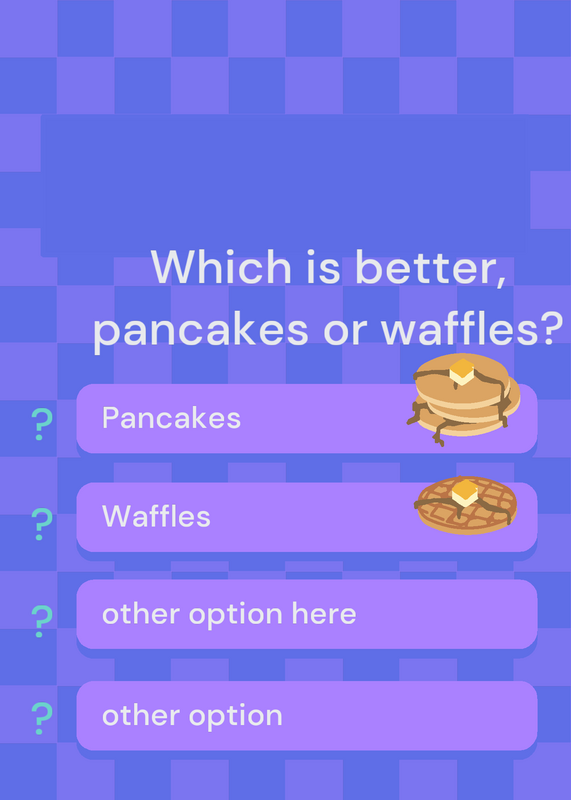 Which is better, pancakes or waffles?

? Pancakes

? Waffles

? other option here

? other option